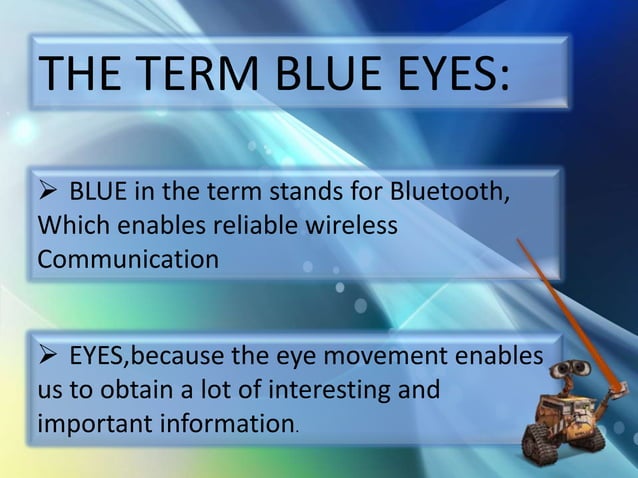 THE TERM BLUE EYES:

➢ BLUE in the term stands for Bluetooth, Which enables reliable wireless Communication

➢ EYES,because the eye movement enables us to obtain a lot of interesting and important information.